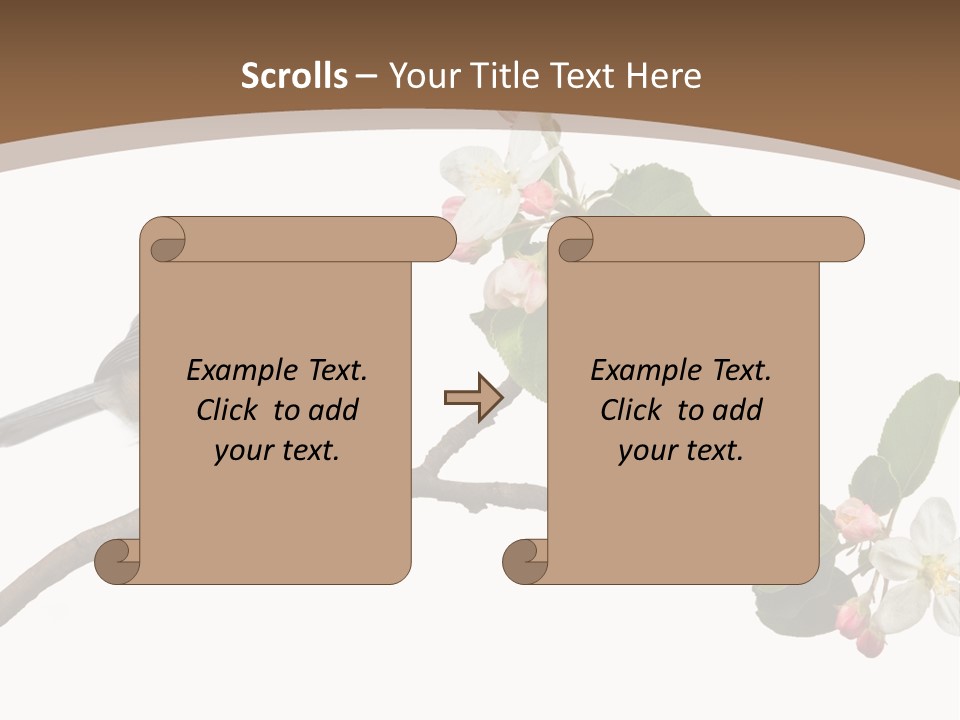 Scrolls – Your Title Text Here

Example Text. Click to add your text.

Example Text. Click to add your text.